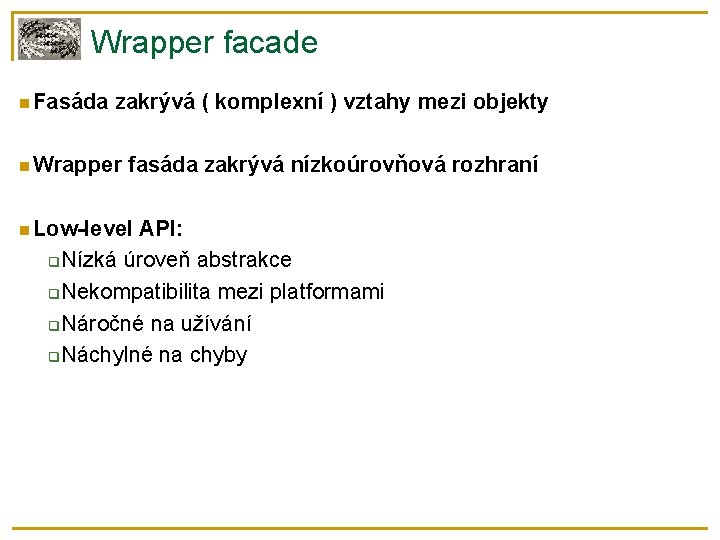 Wrapper facade

Fasáda zakrývá ( komplexní ) vztahy mezi objekty

Wrapper fasáda zakrývá nízkoúrovňová rozhraní

Low-level API:

Nízká úroveň abstrakce

Nekompatibilita mezi platformami

Náročné na užívání

Náchylné na chyby